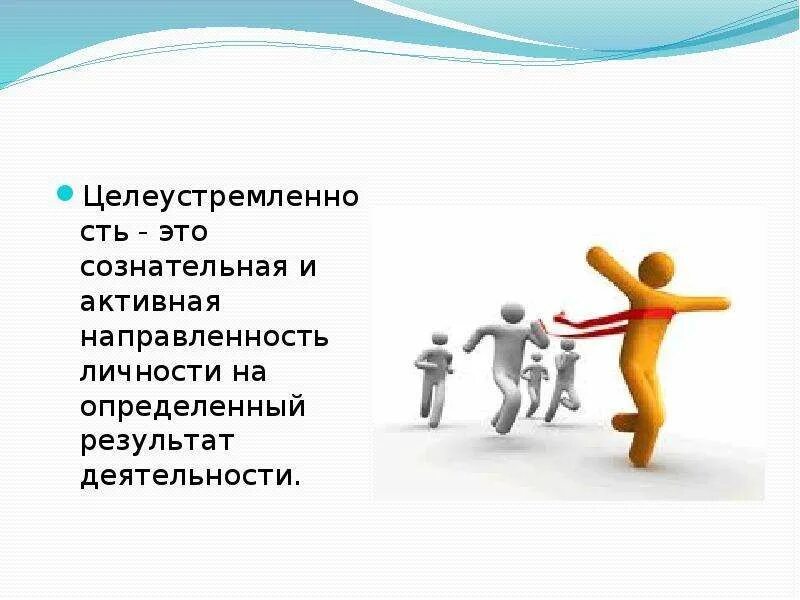 Целеустремленность - это сознательная и активная направленность личности на определенный результат деятельности.